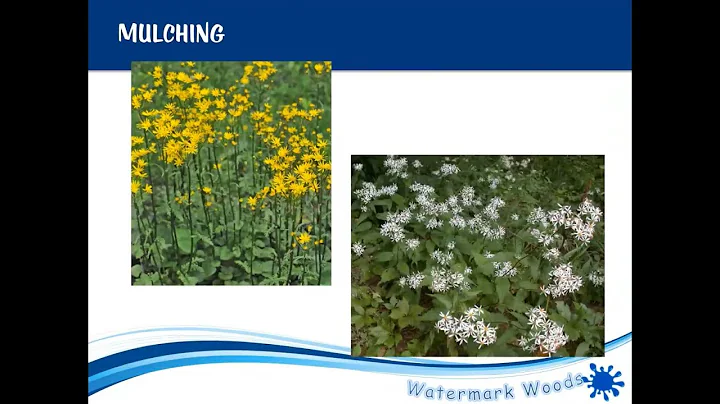 MULCHING

Watermark Woods